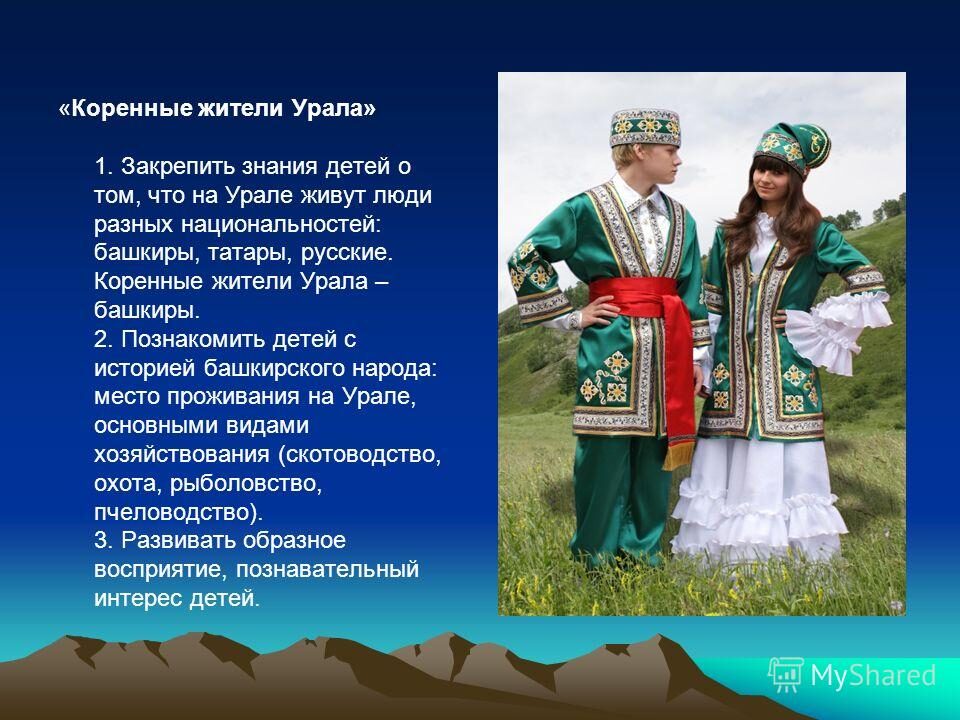 «Коренные жители Урала»

1. Закрепить знания детей о том, что на Урале живут люди разных национальностей: башкиры, татары, русские. Коренные жители Урала – башкиры.
2. Познакомить детей с историей башкирского народа: место проживания на Урале, основными видами хозяйствования (скотоводство, охота, рыболовство, пчеловодство).
3. Развивать образное восприятие, познавательный интерес детей.

MyShared